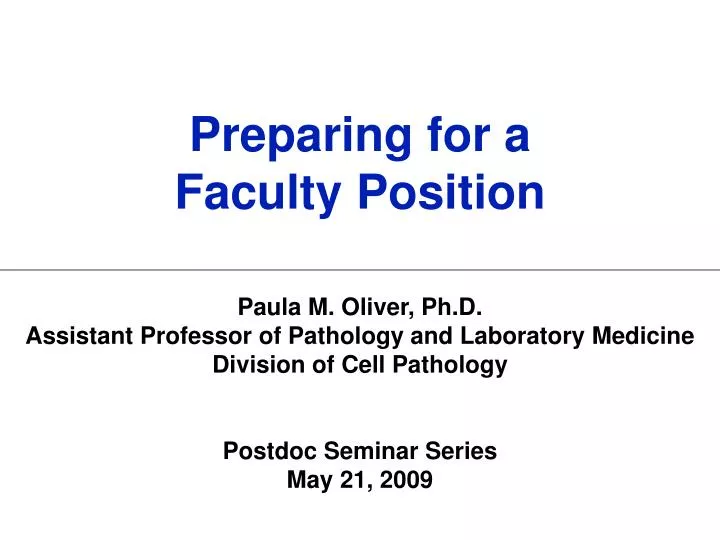 Preparing for a
Faculty Position

Paula M. Oliver, Ph.D.
Assistant Professor of Pathology and Laboratory Medicine
Division of Cell Pathology

Postdoc Seminar Series
May 21, 2009